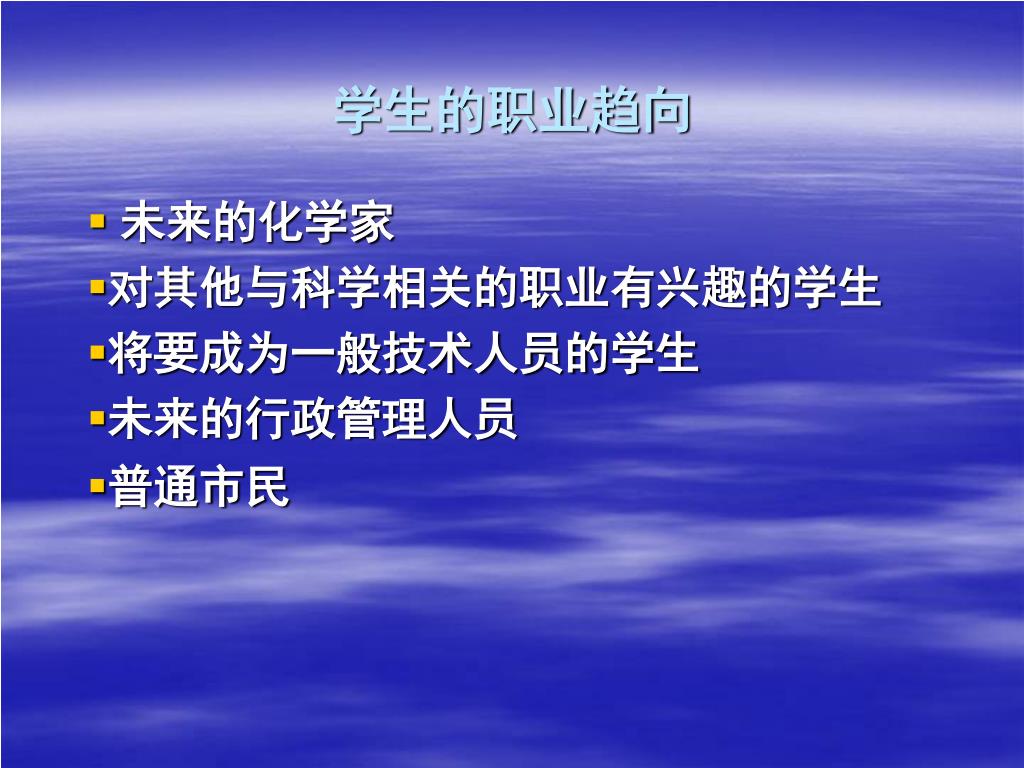 学生的职业趋向

▪ 未来的化学家
▪对其他与科学相关的职业有兴趣的学生
▪将要成为一般技术人员的学生
▪未来的行政管理人员
▪普通市民